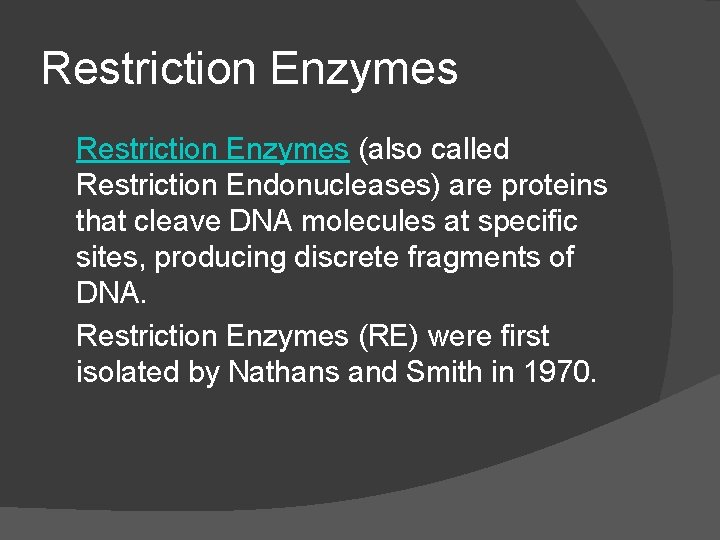 Restriction Enzymes

Restriction Enzymes (also called Restriction Endonucleases) are proteins that cleave DNA molecules at specific sites, producing discrete fragments of DNA.

Restriction Enzymes (RE) were first isolated by Nathans and Smith in 1970.